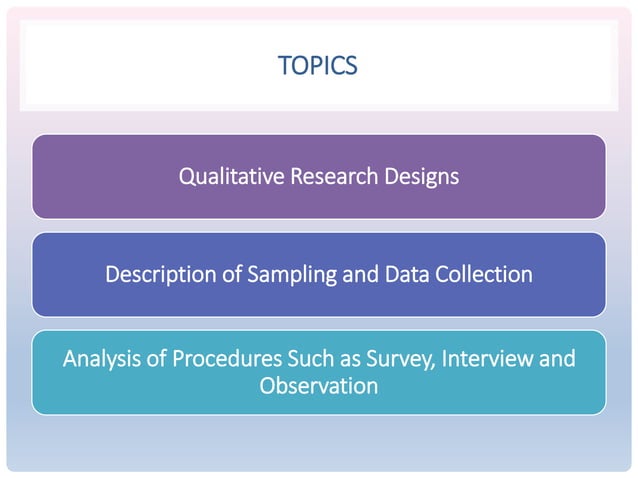 TOPICS

Qualitative Research Designs

Description of Sampling and Data Collection

Analysis of Procedures Such as Survey, Interview and Observation